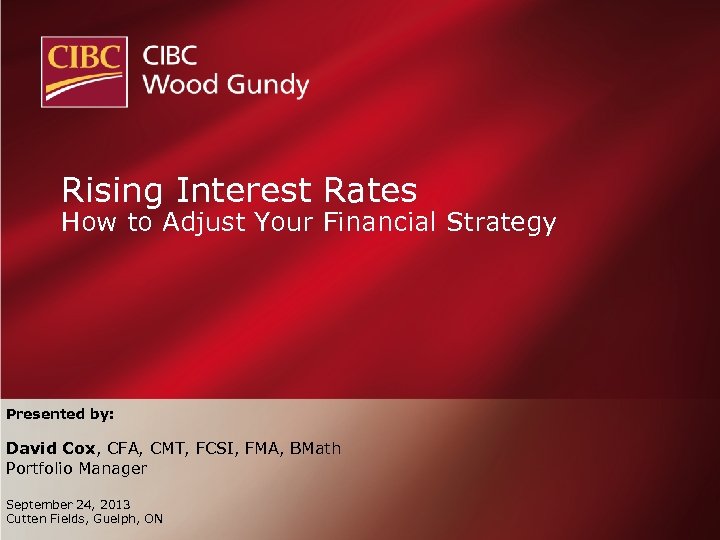 CIBC

CIBC
Wood Gundy

Rising Interest Rates
How to Adjust Your Financial Strategy

Presented by:

David Cox, CFA, CMT, FCSI, FMA, BMath
Portfolio Manager

September 24, 2013
Cutten Fields, Guelph, ON